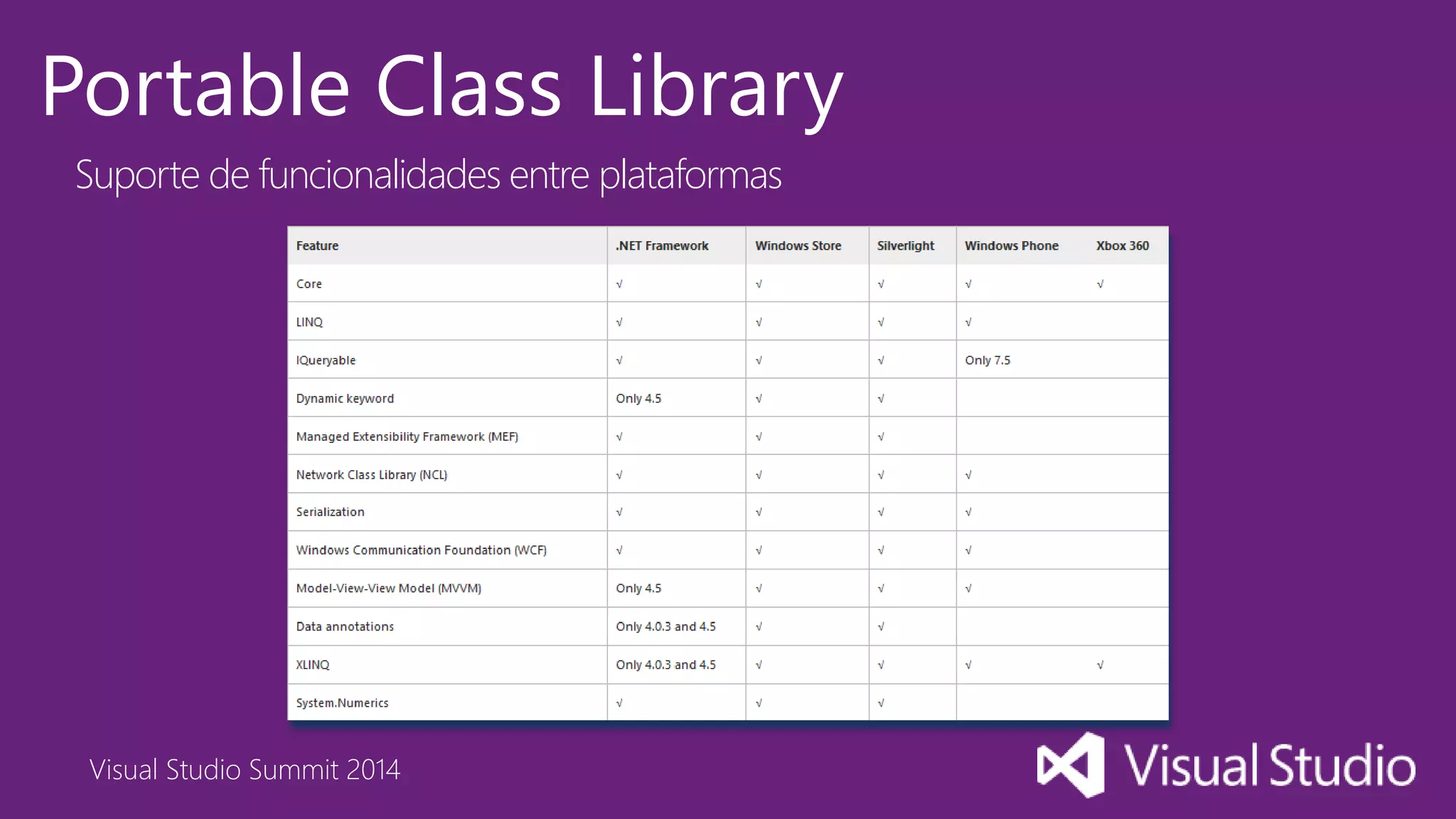 Portable Class Library

Suporte de funcionalidades entre plataformas

| Feature | .NET Framework | Windows Store | Silverlight | Windows Phone | Xbox 360 |
|---|---|---|---|---|---|
| Core | √ | √ | √ | √ | √ |
| LINQ | √ | √ | √ | √ | |
| IQueryable | √ | √ | √ | Only 7.5 | |
| Dynamic keyword | Only 4.5 | √ | √ | | |
| Managed Extensibility Framework (MEF) | √ | √ | √ | | |
| Network Class Library (NCL) | √ | √ | √ | √ | |
| Serialization | √ | √ | √ | √ | |
| Windows Communication Foundation (WCF) | √ | √ | √ | √ | |
| Model-View-View Model (MVVM) | Only 4.5 | √ | √ | √ | |
| Data annotations | Only 4.0.3 and 4.5 | √ | √ | | |
| XLINQ | Only 4.0.3 and 4.5 | √ | √ | √ | √ |
| System.Numerics | √ | √ | √ | | |

Visual Studio Summit 2014

Visual Studio